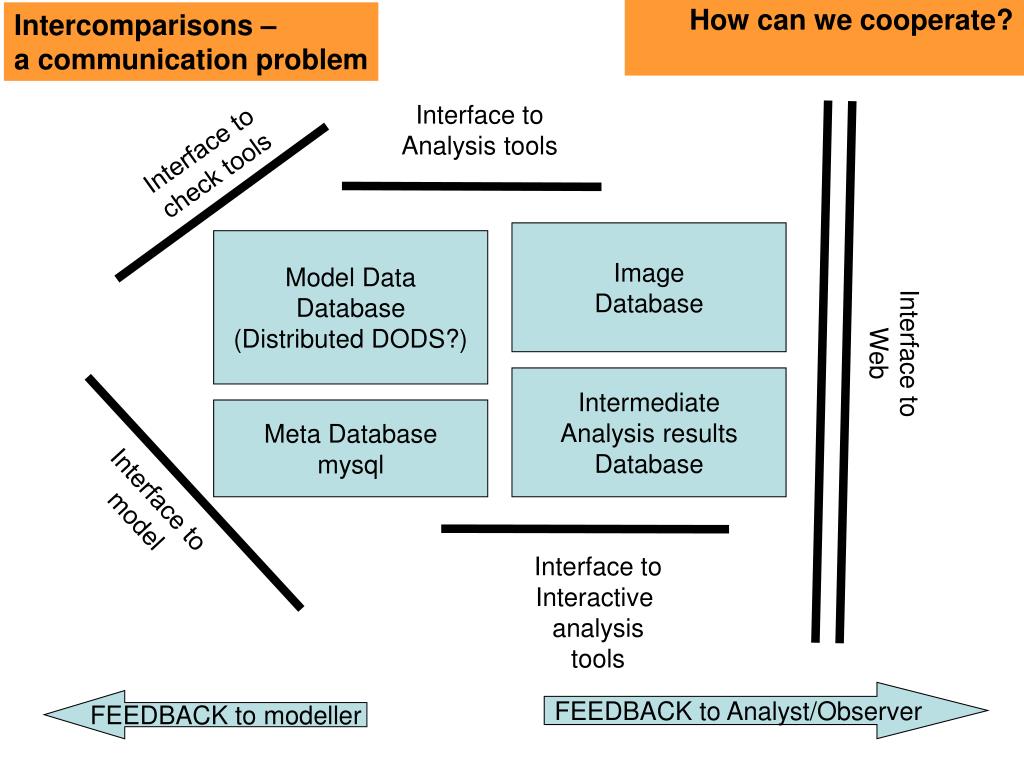 Intercomparisons –
a communication problem

How can we cooperate?

Interface to check tools

Interface to Analysis tools

Model Data Database (Distributed DODS?)

Image Database

Interface to Web

Meta Database mysql

Intermediate Analysis results Database

Interface to model

Interface to Interactive analysis tools

FEEDBACK to modeller

FEEDBACK to Analyst/Observer